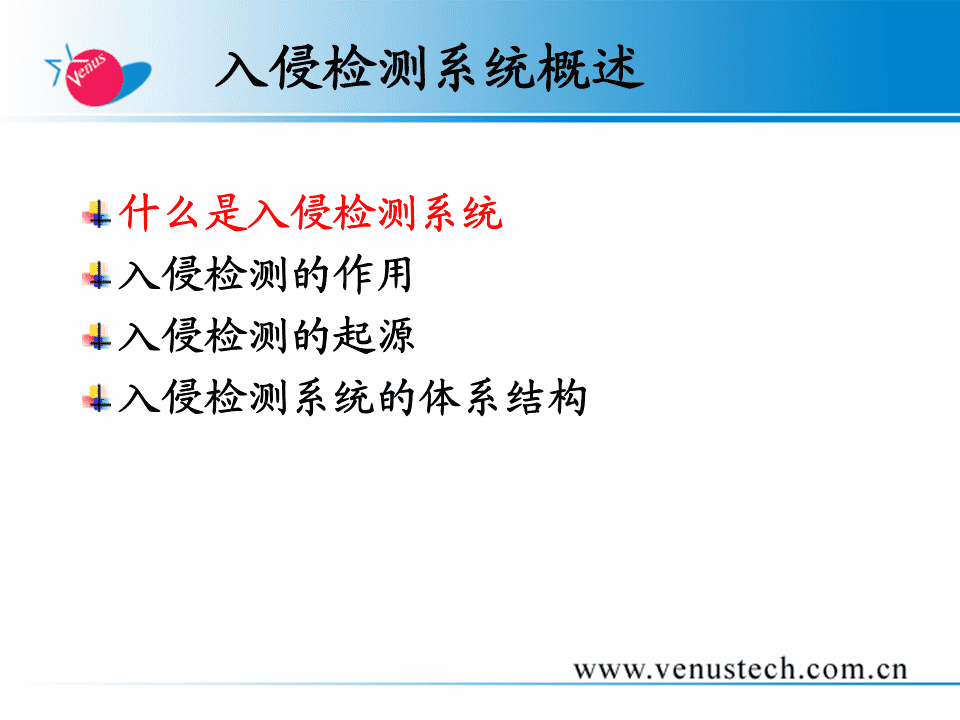 Venus

入侵检测系统概述

什么是入侵检测系统

入侵检测的作用

入侵检测的起源

入侵检测系统的体系结构

www.venustech.com.cn